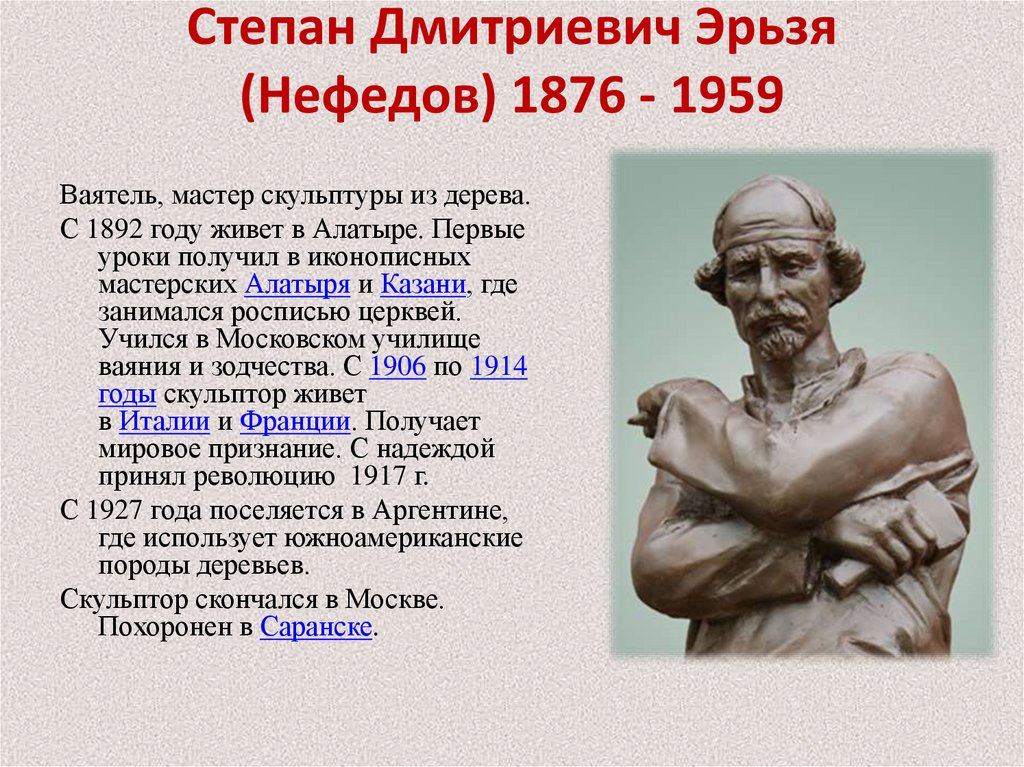 Степан Дмитриевич Эрьзя (Нефедов) 1876 - 1959

Ваятель, мастер скульптуры из дерева.

С 1892 году живет в Алатыре. Первые уроки получил в иконописных мастерских Алатыря и Казани, где занимался росписью церквей. Учился в Московском училище ваяния и зодчества. С 1906 по 1914 годы скульптор живет в Италии и Франции. Получает мировое признание. С надеждой принял революцию 1917 г.

С 1927 года поселяется в Аргентине, где использует южноамериканские породы деревьев.

Скульптор скончался в Москве. Похоронен в Саранске.